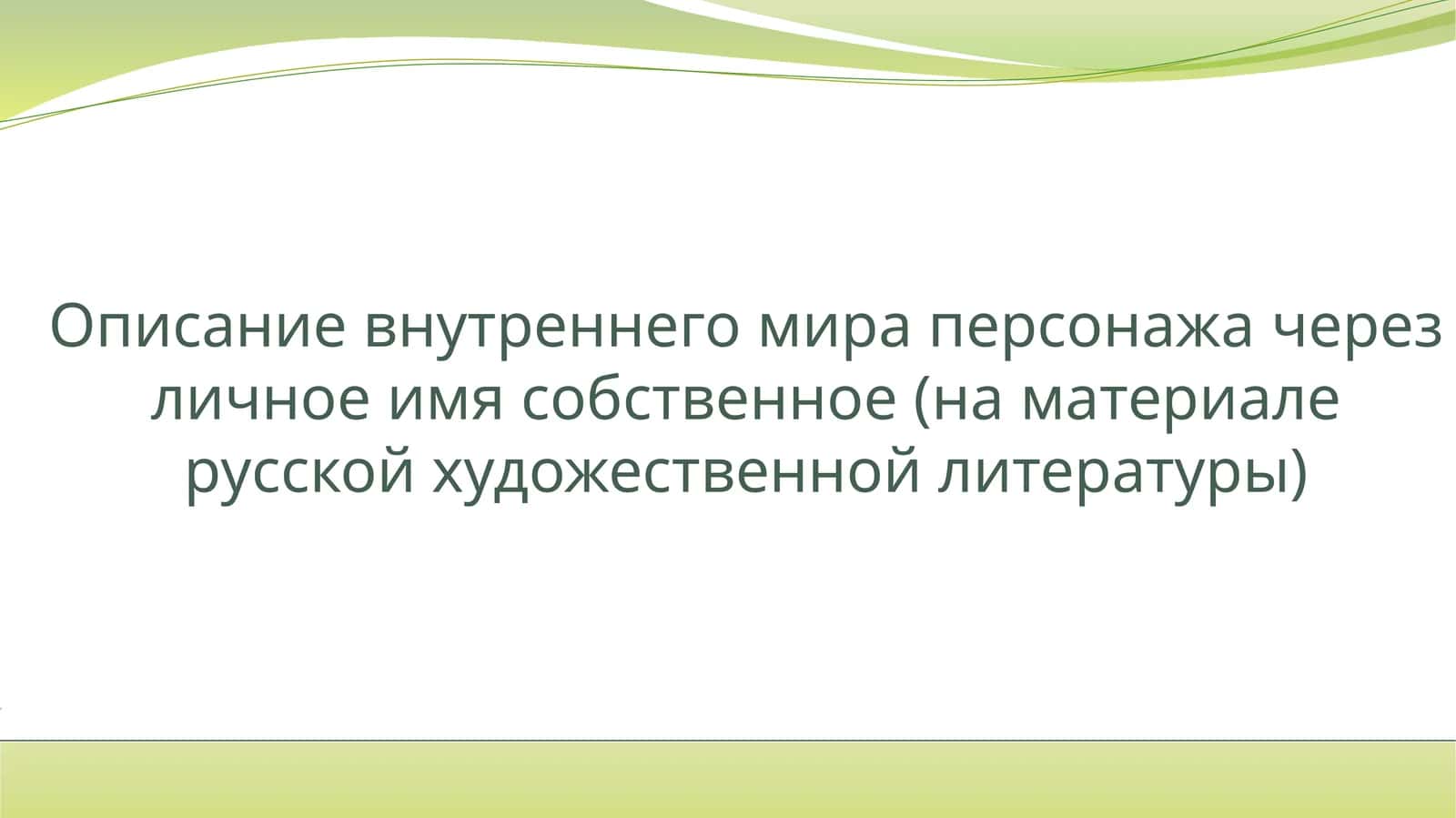 Описание внутреннего мира персонажа через личное имя собственное (на материале русской художественной литературы)